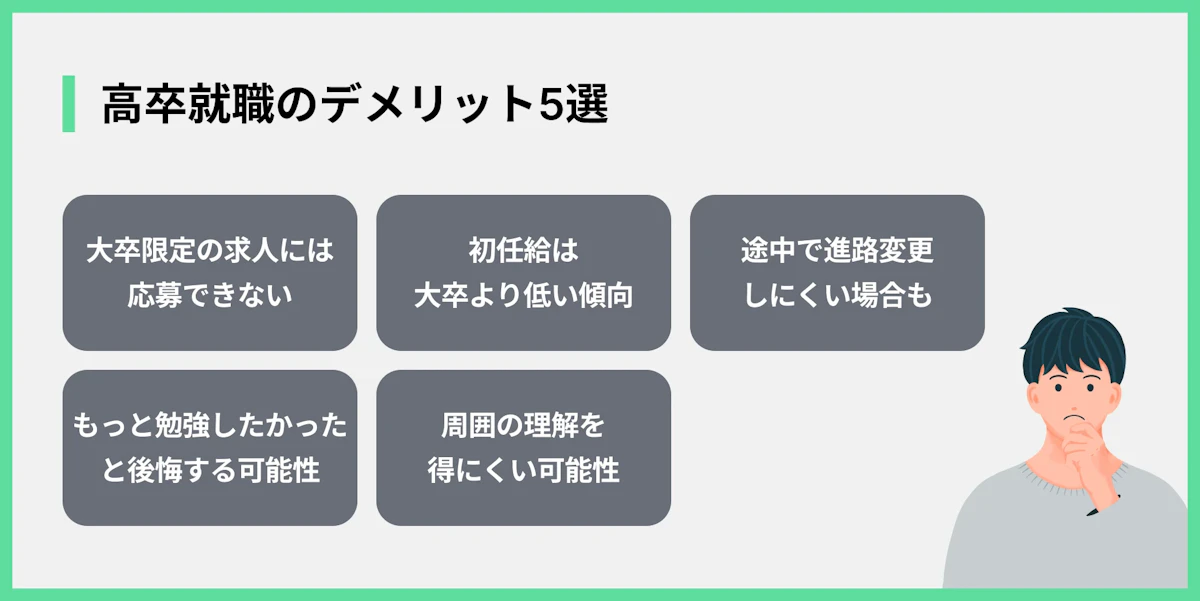 高卒就職のデメリット5選

大卒限定の求人には応募できない

初任給は大卒より低い傾向

途中で進路変更しにくい場合も

もっと勉強したかったと後悔する可能性

周囲の理解を得にくい可能性